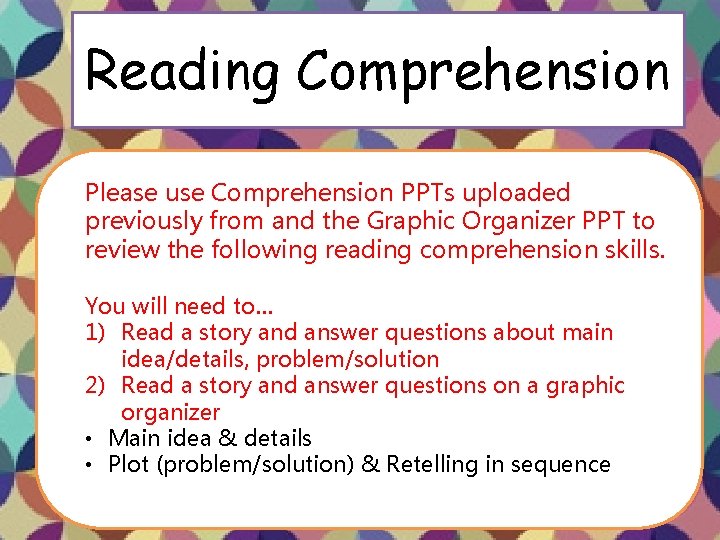 Reading Comprehension

Please use Comprehension PPTs uploaded previously from and the Graphic Organizer PPT to review the following reading comprehension skills.

You will need to…
1) Read a story and answer questions about main idea/details, problem/solution
2) Read a story and answer questions on a graphic organizer
• Main idea & details
• Plot (problem/solution) & Retelling in sequence